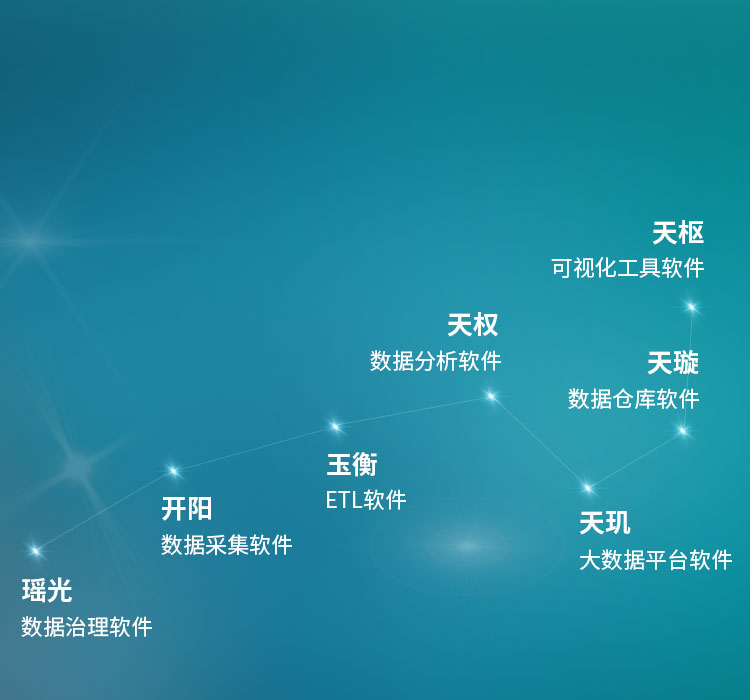 天枢
可视化工具软件

天权
数据分析软件

天璇
数据仓库软件

玉衡
ETL软件

开阳
数据采集软件

天玑
大数据平台软件

瑶光
数据治理软件